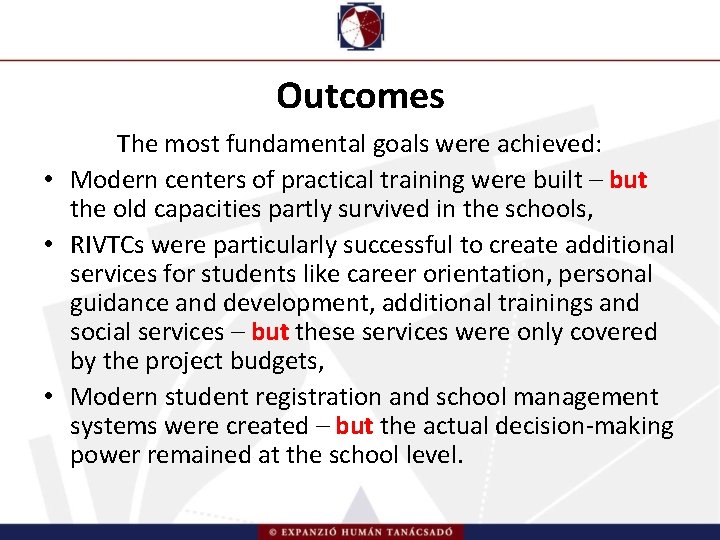 Outcomes

The most fundamental goals were achieved:

• Modern centers of practical training were built – but the old capacities partly survived in the schools,

• RIVTCs were particularly successful to create additional services for students like career orientation, personal guidance and development, additional trainings and social services – but these services were only covered by the project budgets,

• Modern student registration and school management systems were created – but the actual decision-making power remained at the school level.

© EXPANZIÓ HUMÁN TANÁCSADÓ